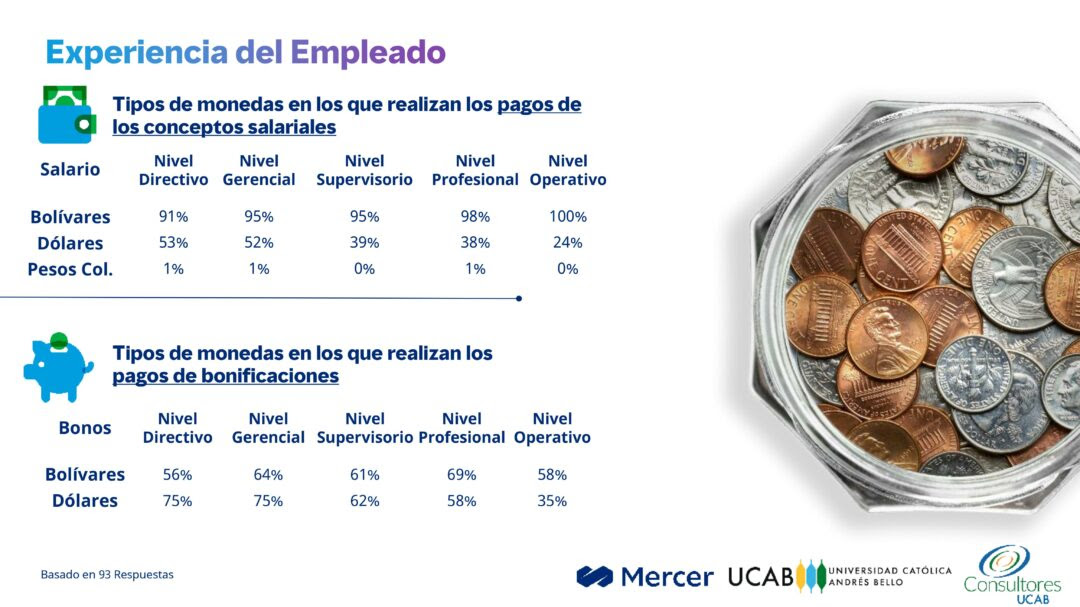 Experiencia del Empleado

Tipos de monedas en los que realizan los pagos de los conceptos salariales

| Salario | Nivel Directivo | Nivel Gerencial | Nivel Supervisorio | Nivel Profesional | Nivel Operativo |
|---|---|---|---|---|---|
| Bolívares | 91% | 95% | 95% | 98% | 100% |
| Dólares | 53% | 52% | 39% | 38% | 24% |
| Pesos Col. | 1% | 1% | 0% | 1% | 0% |

Tipos de monedas en los que realizan los pagos de bonificaciones

| Bonos | Nivel Directivo | Nivel Gerencial | Nivel Supervisorio | Nivel Profesional | Nivel Operativo |
|---|---|---|---|---|---|
| Bolívares | 56% | 64% | 61% | 69% | 58% |
| Dólares | 75% | 75% | 62% | 58% | 35% |

Basado en 93 Respuestas

Mercer UCAB UNIVERSIDAD CATÓLICA ANDRÉS BELLO Consultores UCAB